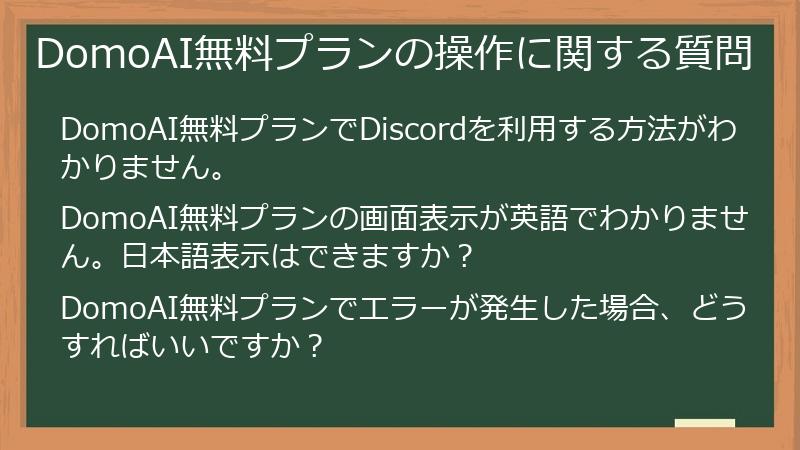 DomoAI無料プランの操作に関する質問

DomoAI無料プランでDiscordを利用する方法がわかりません。

DomoAI無料プランの画面表示が英語でわかりません。日本語表示はできますか？

DomoAI無料プランでエラーが発生した場合、どうすればいいですか？